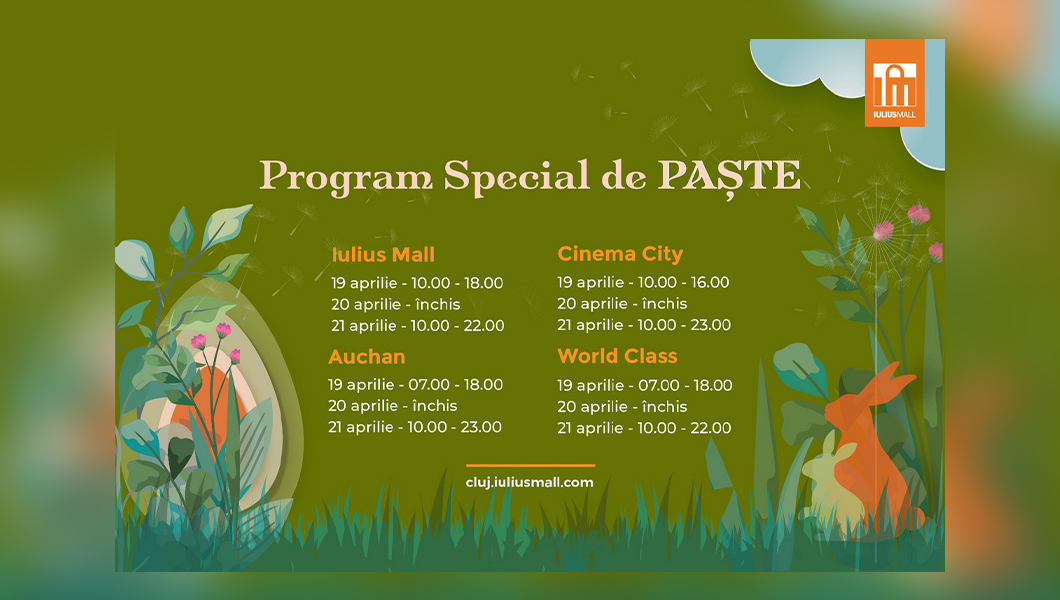 IULIUSMALL

Program Special de PAȘTE

Iulius Mall
19 aprilie - 10.00 - 18.00
20 aprilie - închis
21 aprilie - 10.00 - 22.00

Auchan
19 aprilie - 07.00 - 18.00
20 aprilie - închis
21 aprilie - 10.00 - 23.00

Cinema City
19 aprilie - 10.00 - 16.00
20 aprilie - închis
21 aprilie - 10.00 - 23.00

World Class
19 aprilie - 07.00 - 18.00
20 aprilie - închis
21 aprilie - 10.00 - 22.00

cluj.iuliusmall.com